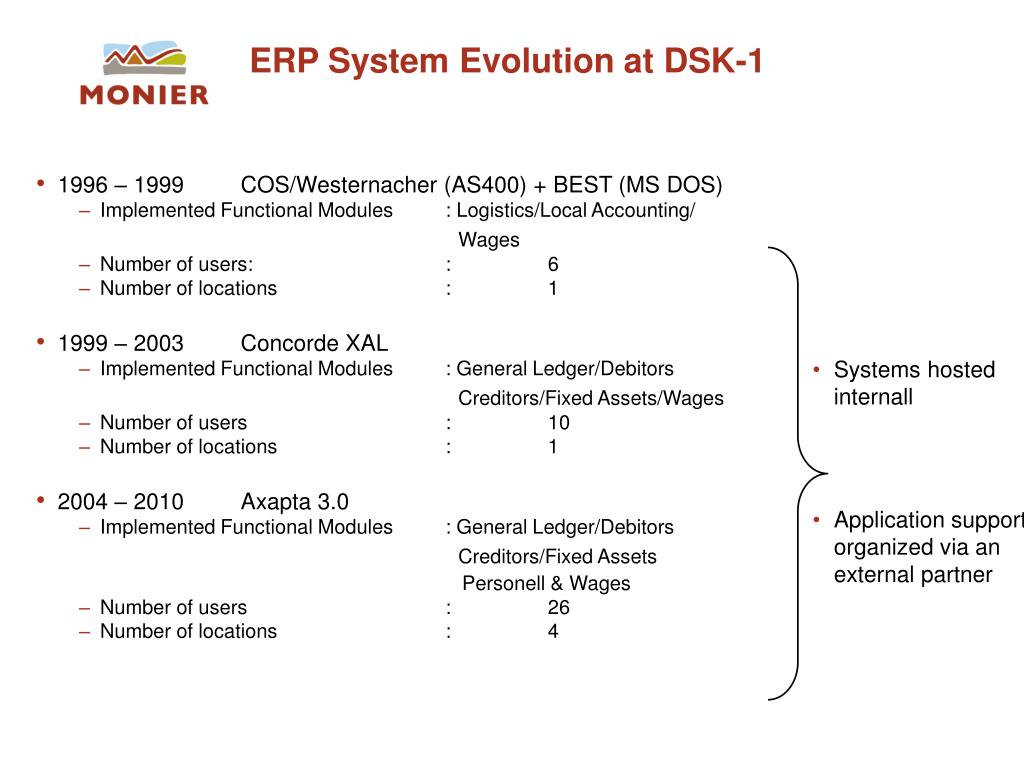 MONIER

ERP System Evolution at DSK-1

• 1996 – 1999 COS/Westernacher (AS400) + BEST (MS DOS)
– Implemented Functional Modules : Logistics/Local Accounting/ Wages
– Number of users: : 6
– Number of locations : 1

• 1999 – 2003 Concorde XAL
– Implemented Functional Modules : General Ledger/Debitors Creditors/Fixed Assets/Wages
– Number of users : 10
– Number of locations : 1

• 2004 – 2010 Axapta 3.0
– Implemented Functional Modules : General Ledger/Debitors Creditors/Fixed Assets Personell & Wages
– Number of users : 26
– Number of locations : 4

• Systems hosted internall

• Application support organized via an external partner